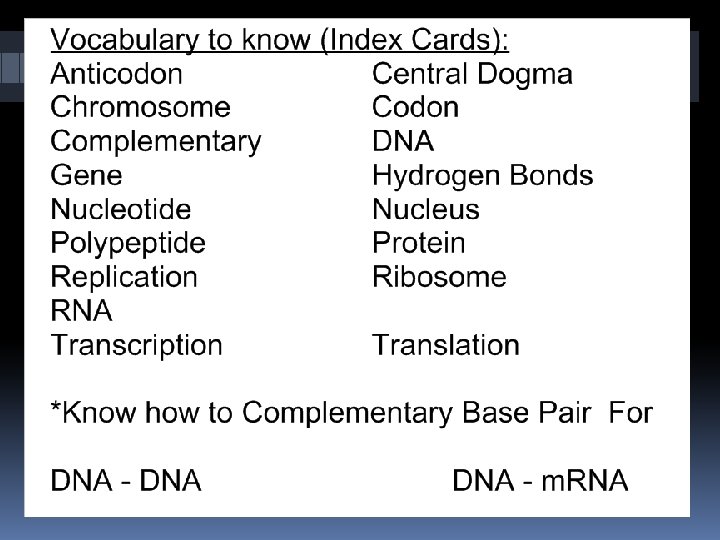 Vocabulary to know (Index Cards):

Anticodon
Chromosome
Complementary
Gene
Nucleotide
Polypeptide
Replication
RNA
Transcription

Central Dogma
Codon
DNA
Hydrogen Bonds
Nucleus
Protein
Ribosome
Translation

*Know how to Complementary Base Pair For

DNA - DNA

DNA - mRNA